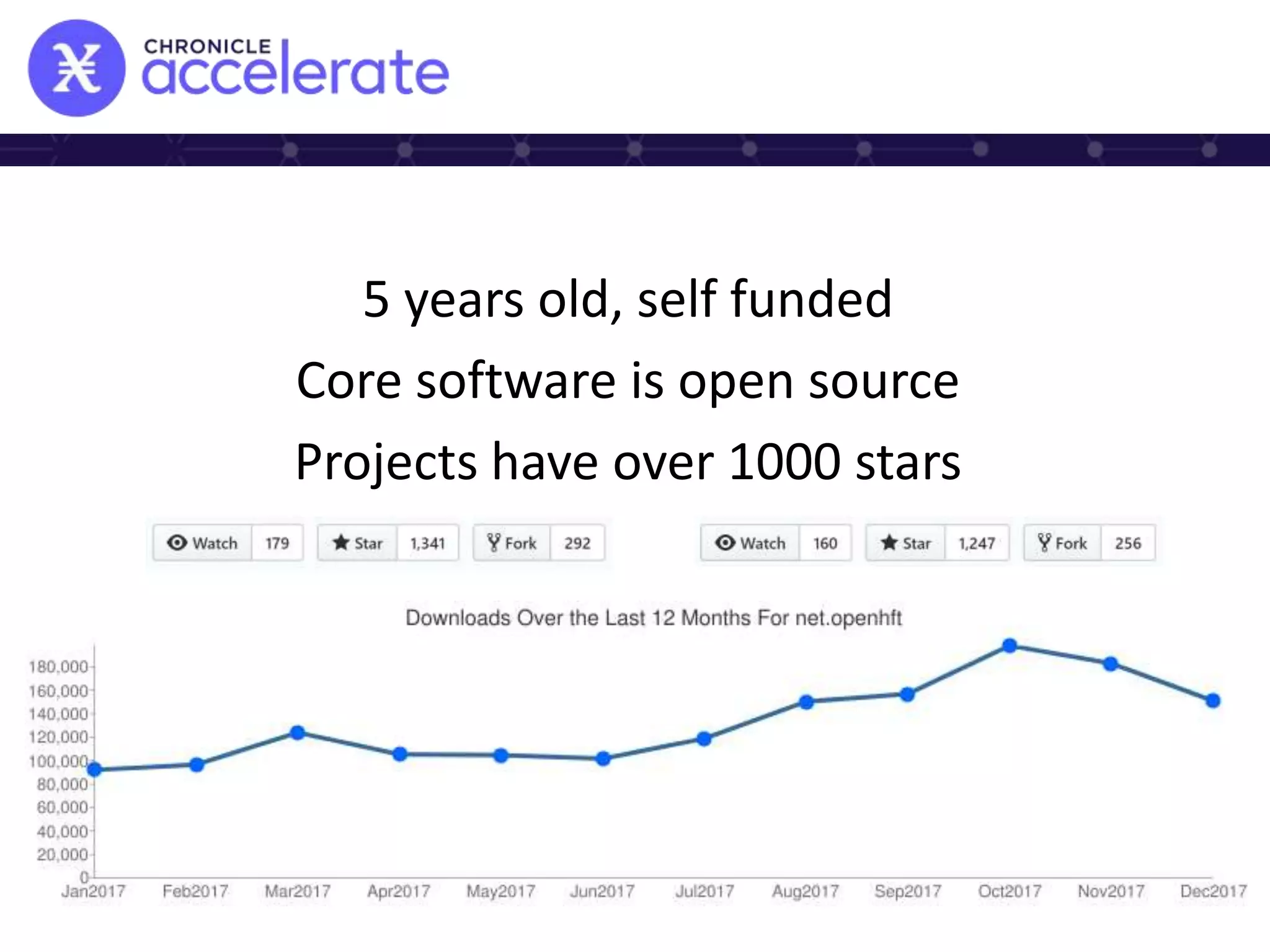 CHRONICLE accelerate

5 years old, self funded
Core software is open source
Projects have over 1000 stars

Watch 179 Star 1,341 Fork 292

Watch 160 Star 1,247 Fork 256

Downloads Over the Last 12 Months For net.openhft

180,000
160,000
140,000
120,000
100,000
80,000
60,000
40,000
20,000
0

Jan2017 Feb2017 Mar2017 Apr2017 May2017 Jun2017 Jul2017 Aug2017 Sep2017 Oct2017 Nov2017 Dec2017